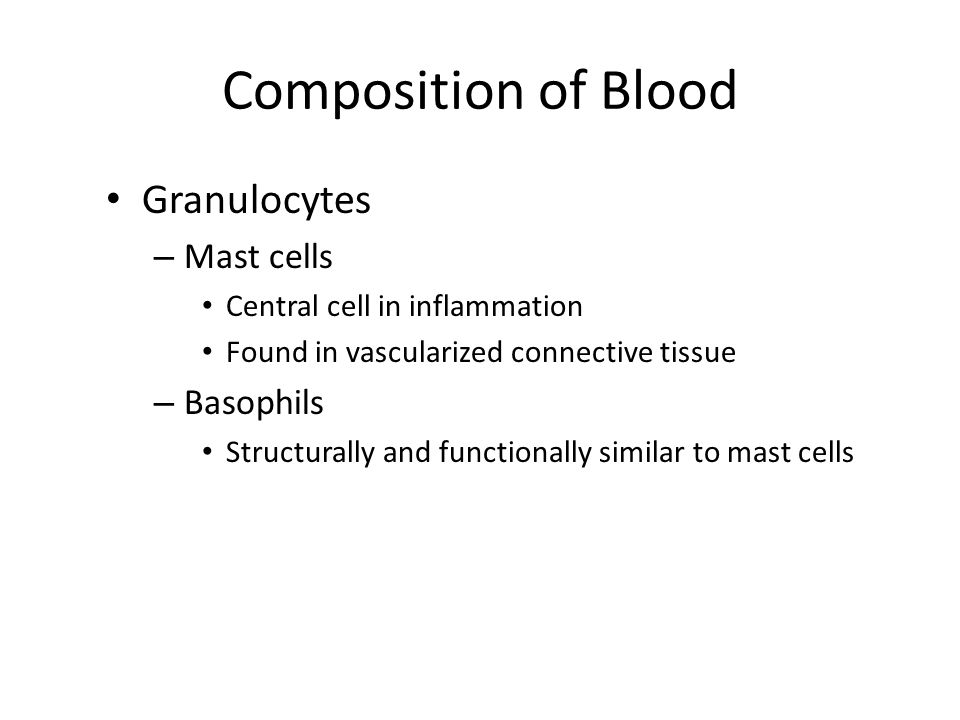 Composition of Blood

• Granulocytes
– Mast cells
• Central cell in inflammation
• Found in vascularized connective tissue
– Basophils
• Structurally and functionally similar to mast cells